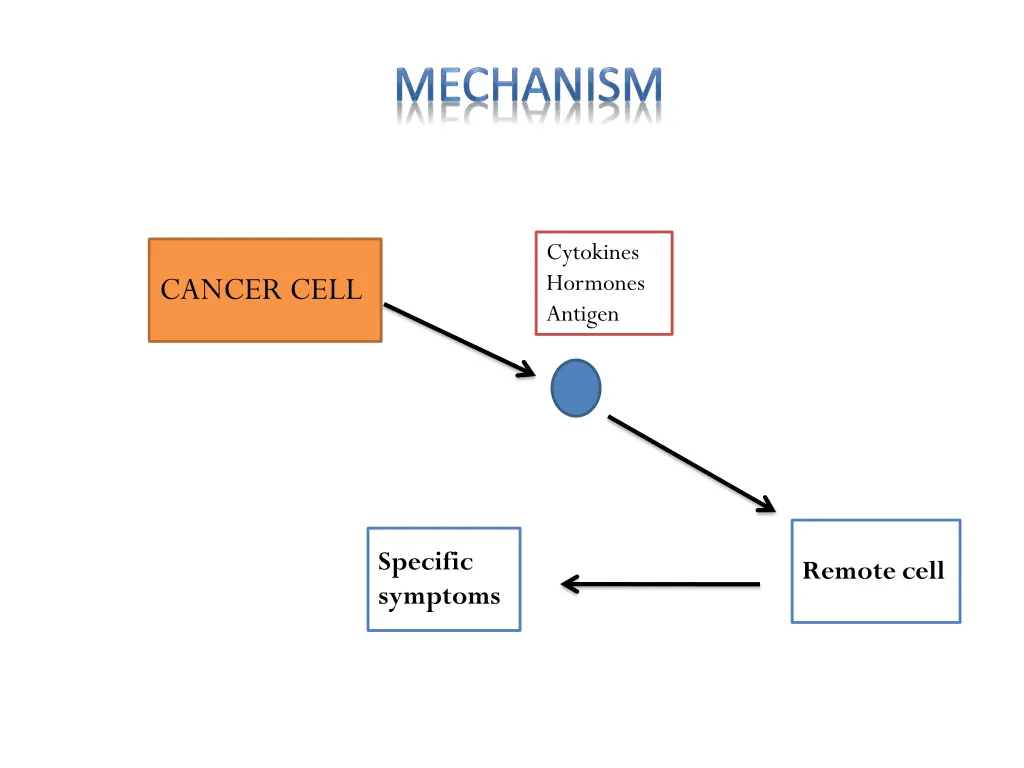 MECHANISM

CANCER CELL

Cytokines
Hormones
Antigen

Remote cell

Specific symptoms